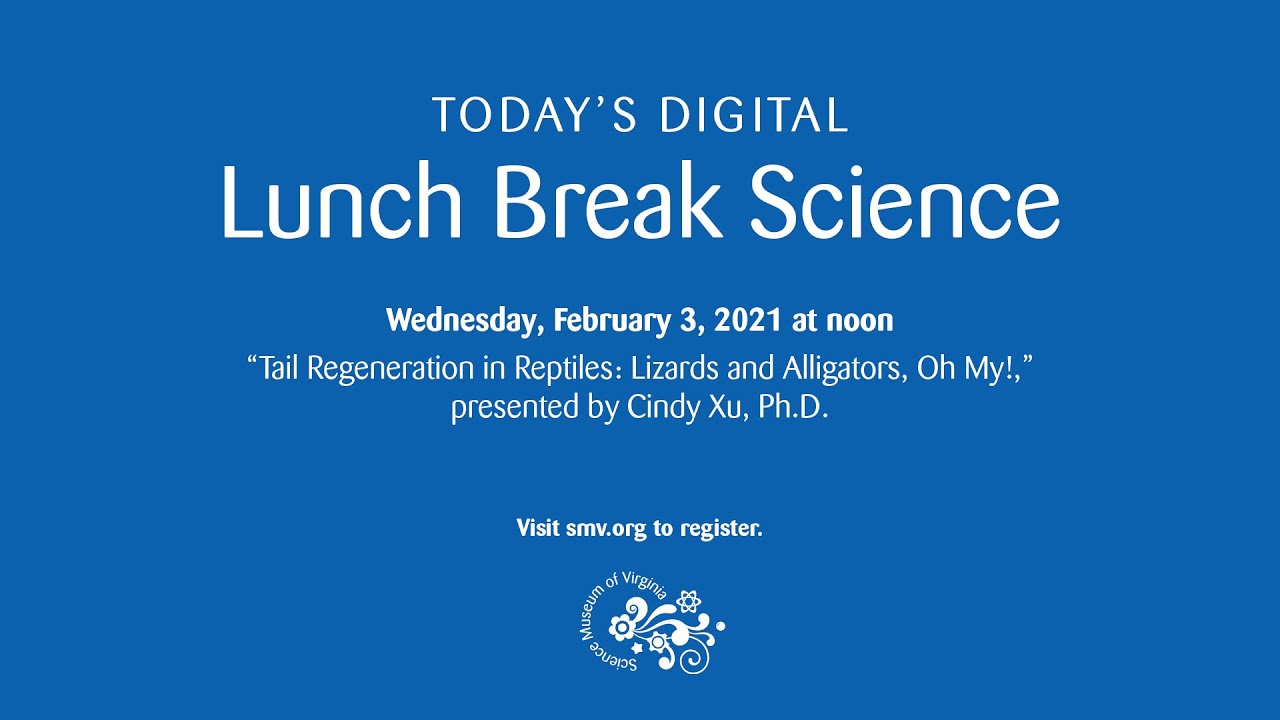 TODAY'S DIGITAL
Lunch Break Science

Wednesday, February 3, 2021 at noon
"Tail Regeneration in Reptiles: Lizards and Alligators, Oh My!," presented by Cindy Xu, Ph.D.

Visit smv.org to register.

Science Museum of Virginia